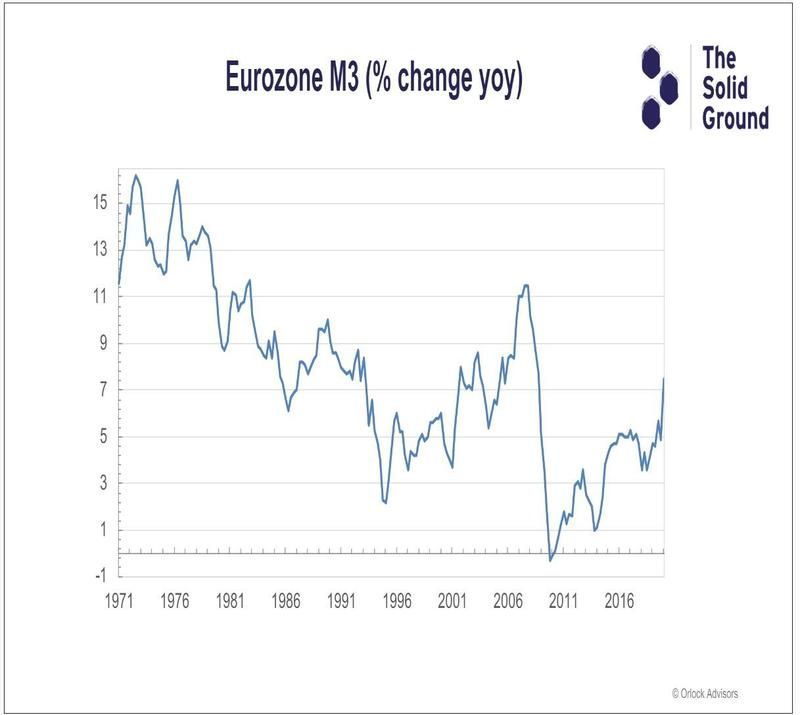 Eurozone M3 (% change yoy)

The Solid Ground

15
13
11
9
7
5
3
1
-1

1971 1976 1981 1986 1991 1996 2001 2006 2011 2016

© Orlock Advisors